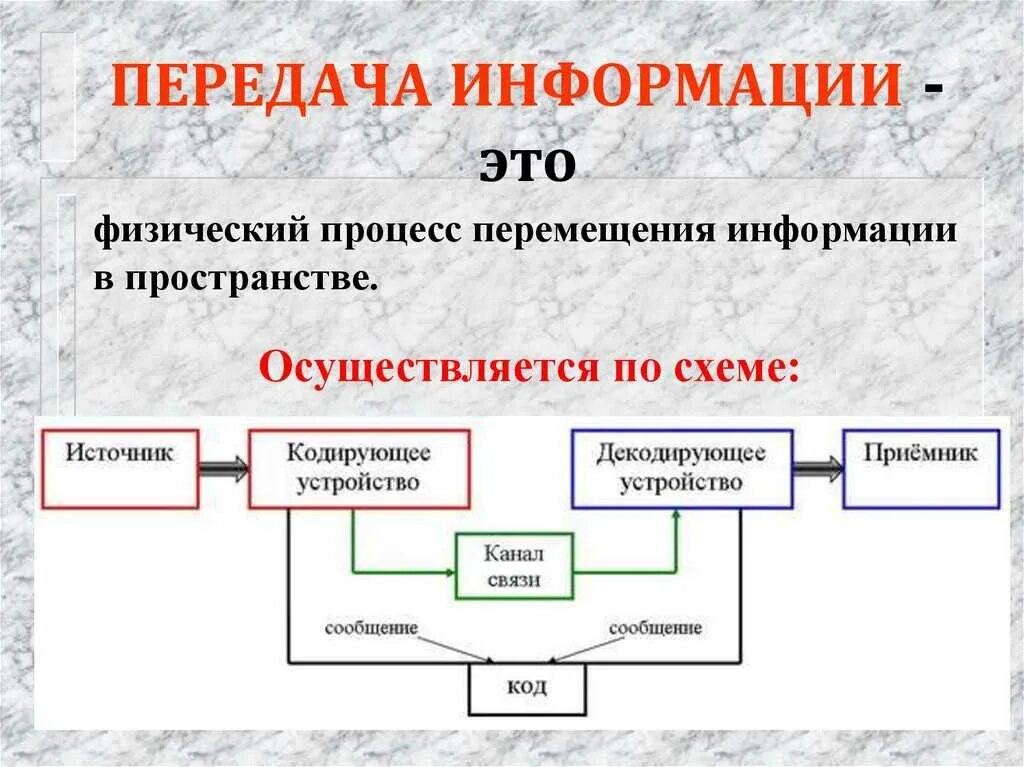 ПЕРЕДАЧА ИНФОРМАЦИИ - это

физический процесс перемещения информации в пространстве.

Осуществляется по схеме:

Источник

Кодирующее устройство

Декодирующее устройство

Приёмник

Канал связи

сообщение

сообщение

код